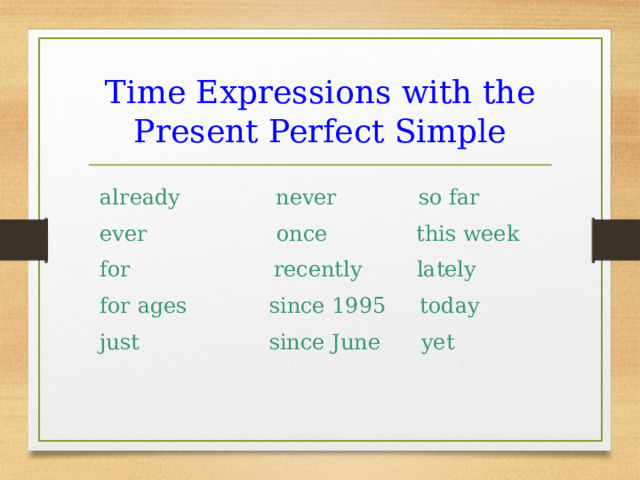 Time Expressions with the Present Perfect Simple

already
ever
for
for ages
just

never
once
recently
since 1995
since June

so far
this week
lately
today
yet